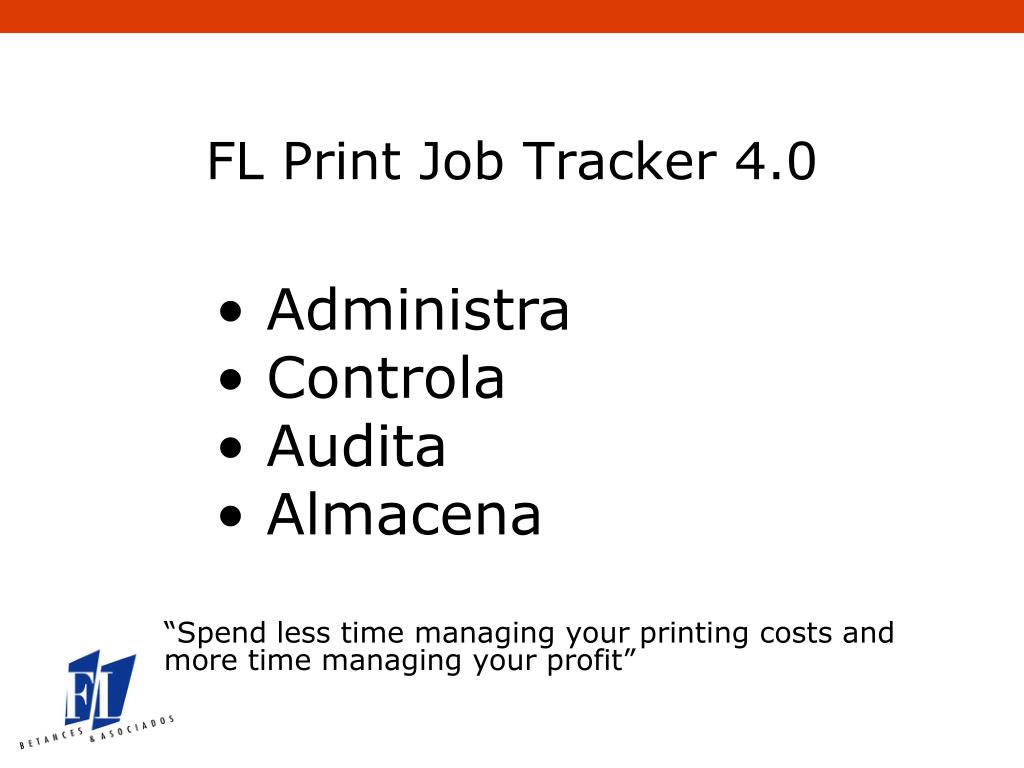 FL Print Job Tracker 4.0

• Administra
• Controla
• Audita
• Almacena

“Spend less time managing your printing costs and more time managing your profit”

FL
BETANCES & ASOCIADOS